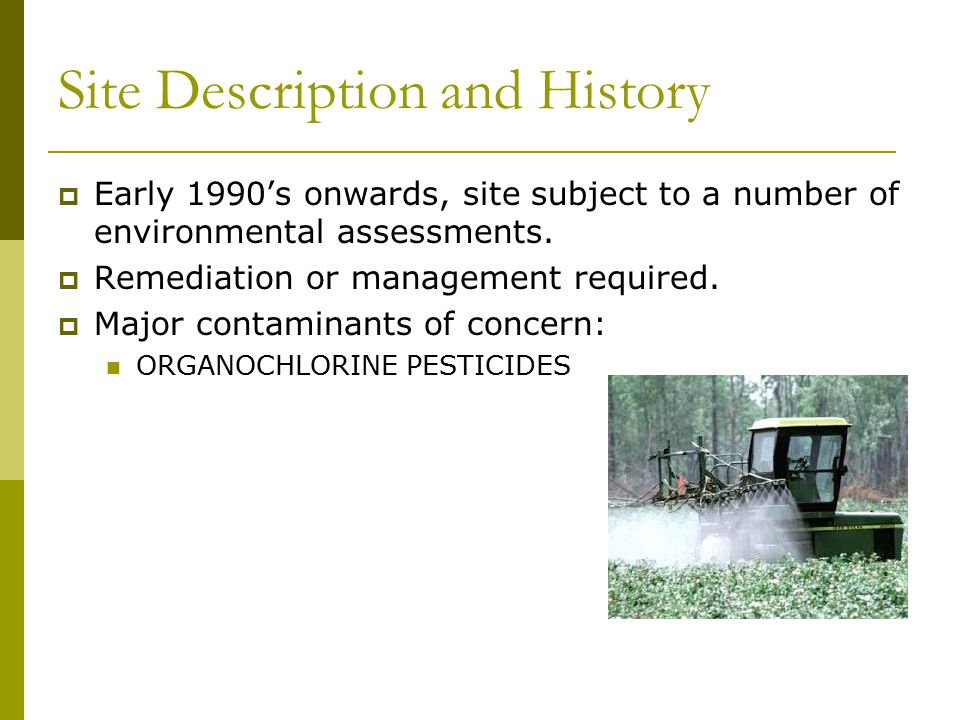 Site Description and History

Early 1990’s onwards, site subject to a number of environmental assessments.

Remediation or management required.

Major contaminants of concern:

ORGANOCHLORINE PESTICIDES